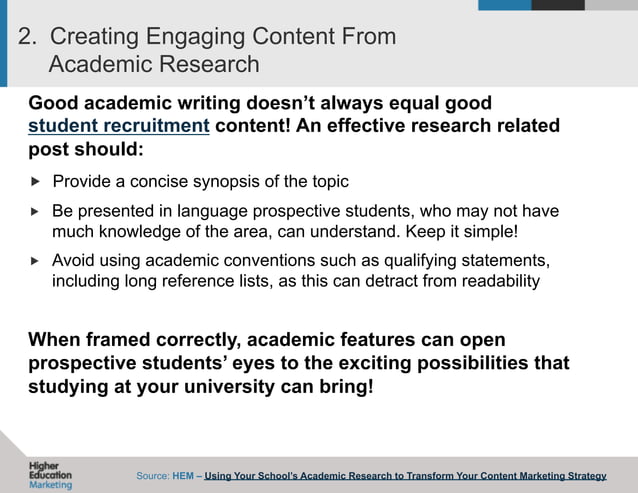 2. Creating Engaging Content From Academic Research

Good academic writing doesn't always equal good student recruitment content! An effective research related post should:

▸ Provide a concise synopsis of the topic

▸ Be presented in language prospective students, who may not have much knowledge of the area, can understand. Keep it simple!

▸ Avoid using academic conventions such as qualifying statements, including long reference lists, as this can detract from readability

When framed correctly, academic features can open prospective students' eyes to the exciting possibilities that studying at your university can bring!

Higher Education Marketing

Source: HEM – Using Your School's Academic Research to Transform Your Content Marketing Strategy